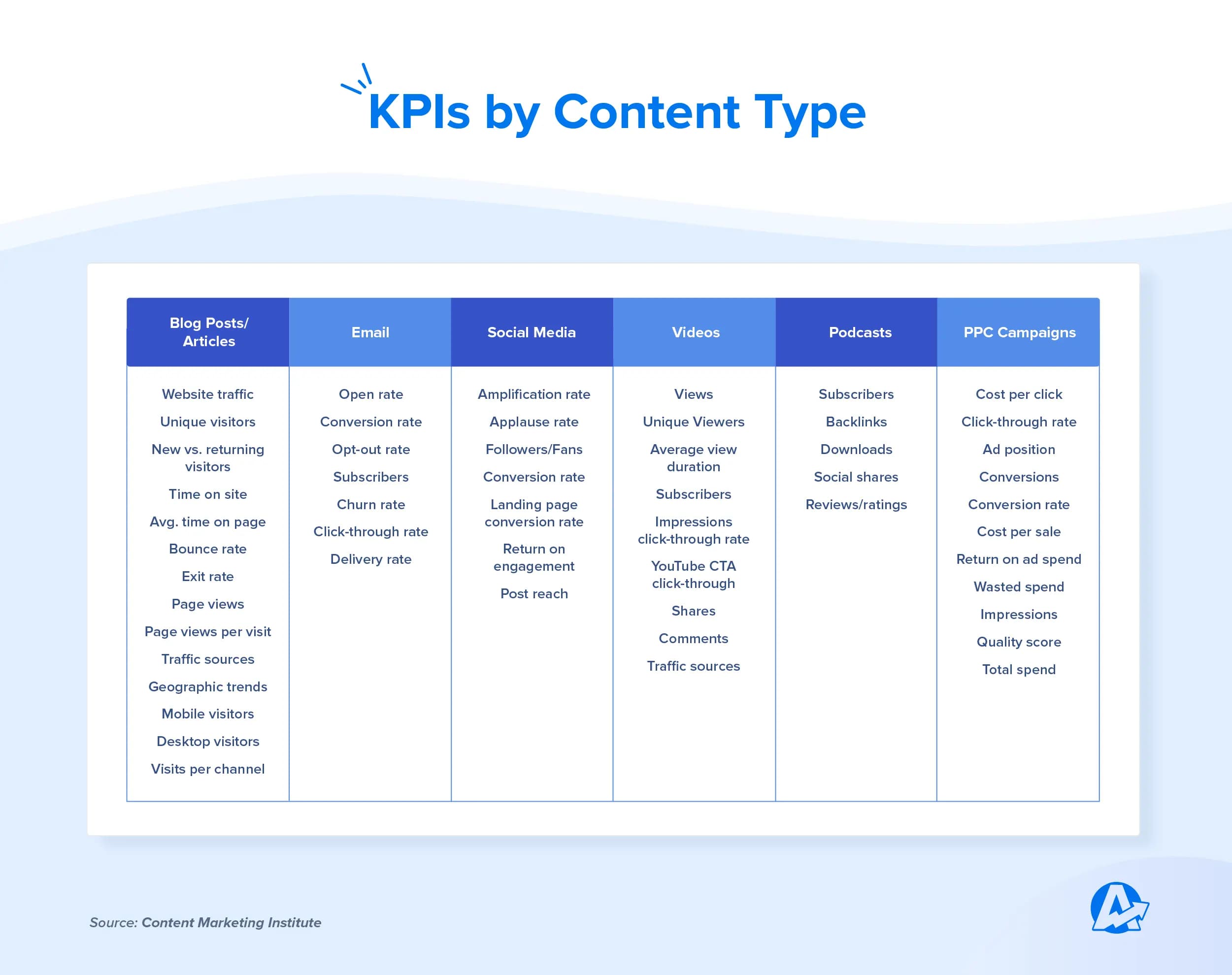 KPIs by Content Type

| Blog Posts/ Articles | Email | Social Media | Videos | Podcasts | PPC Campaigns |
|---|---|---|---|---|---|
| Website traffic | Open rate | Amplification rate | Views | Subscribers | Cost per click |
| Unique visitors | Conversion rate | Applause rate | Unique Viewers | Backlinks | Click-through rate |
| New vs. returning visitors | Opt-out rate | Followers/Fans | Average view duration | Downloads | Ad position |
| Time on site | Subscribers | Conversion rate | Subscribers | Social shares | Conversions |
| Avg. time on page | Churn rate | Landing page conversion rate | Impressions click-through rate | Reviews/ratings | Conversion rate |
| Bounce rate | Click-through rate | Return on engagement | YouTube CTA click-through | | Cost per sale |
| Exit rate | Delivery rate | Post reach | Shares | | Return on ad spend |
| Page views | | | Comments | | Wasted spend |
| Page views per visit | | | Traffic sources | | Impressions |
| Traffic sources | | | | | Quality score |
| Geographic trends | | | | | Total spend |
| Mobile visitors | | | | | |
| Desktop visitors | | | | | |
| Visits per channel | | | | | |

Source: Content Marketing Institute